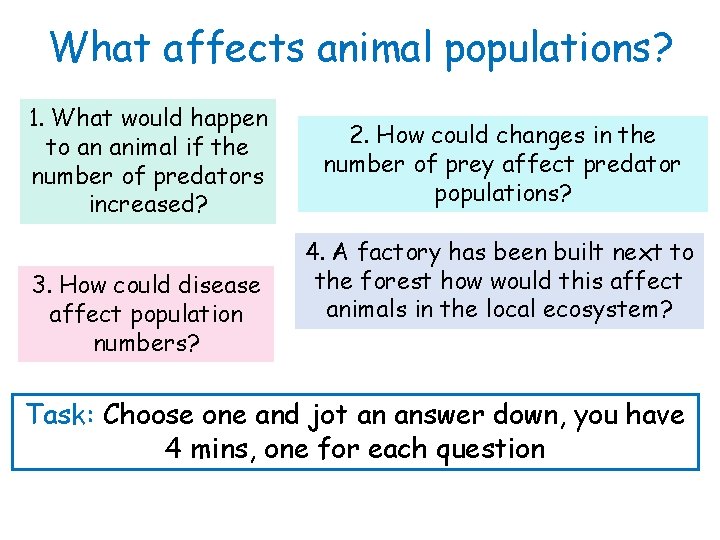 What affects animal populations?

1. What would happen to an animal if the number of predators increased?

2. How could changes in the number of prey affect predator populations?

3. How could disease affect population numbers?

4. A factory has been built next to the forest how would this affect animals in the local ecosystem?

Task: Choose one and jot an answer down, you have 4 mins, one for each question